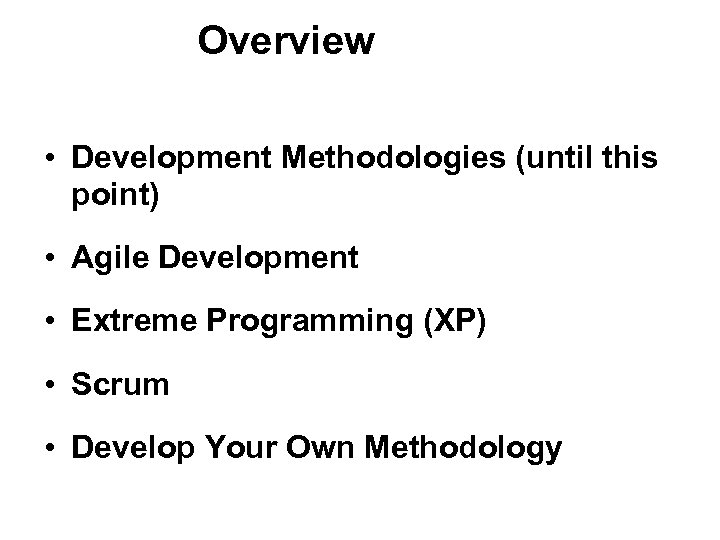 Overview

• Development Methodologies (until this point)

• Agile Development

• Extreme Programming (XP)

• Scrum

• Develop Your Own Methodology